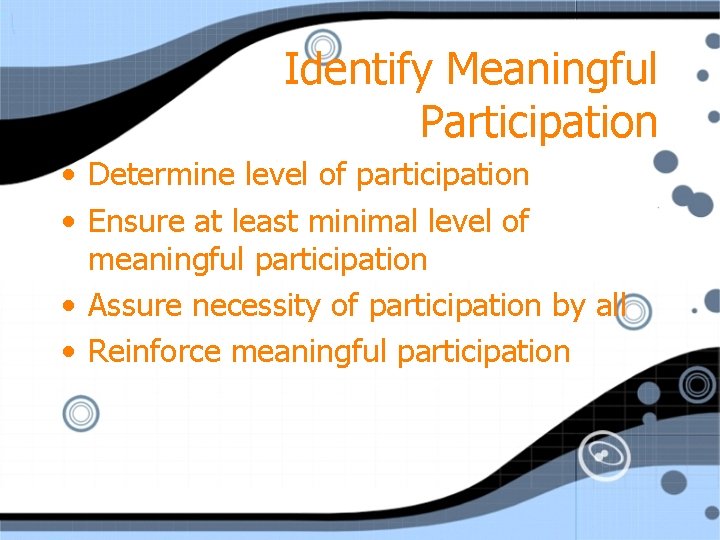 Identify Meaningful Participation

• Determine level of participation
• Ensure at least minimal level of meaningful participation
• Assure necessity of participation by all
• Reinforce meaningful participation